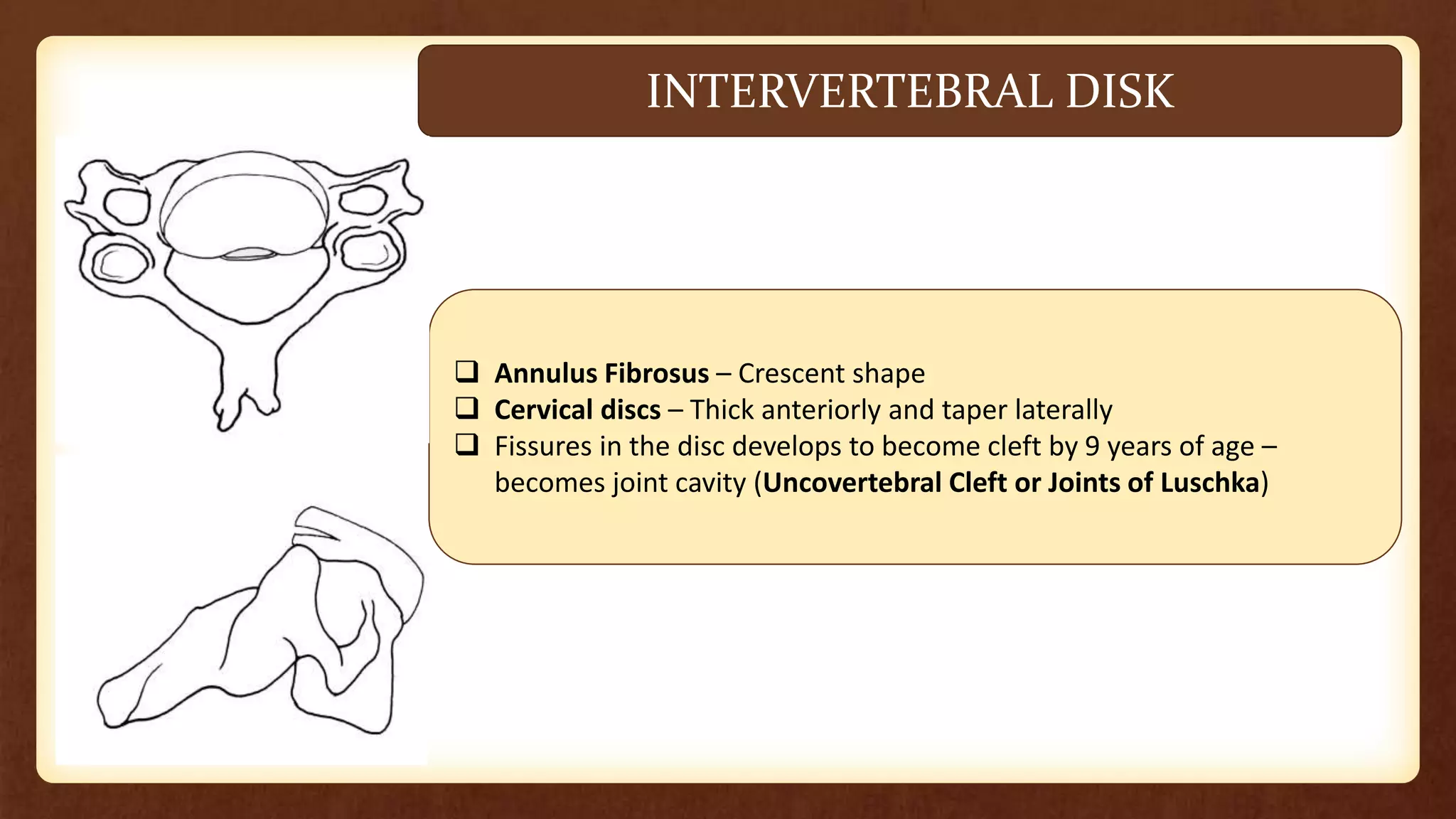 INTERVERTEBRAL DISK

❑ Annulus Fibrosus – Crescent shape
❑ Cervical discs – Thick anteriorly and taper laterally
❑ Fissures in the disc develops to become cleft by 9 years of age – becomes joint cavity (Uncovertebral Cleft or Joints of Luschka)